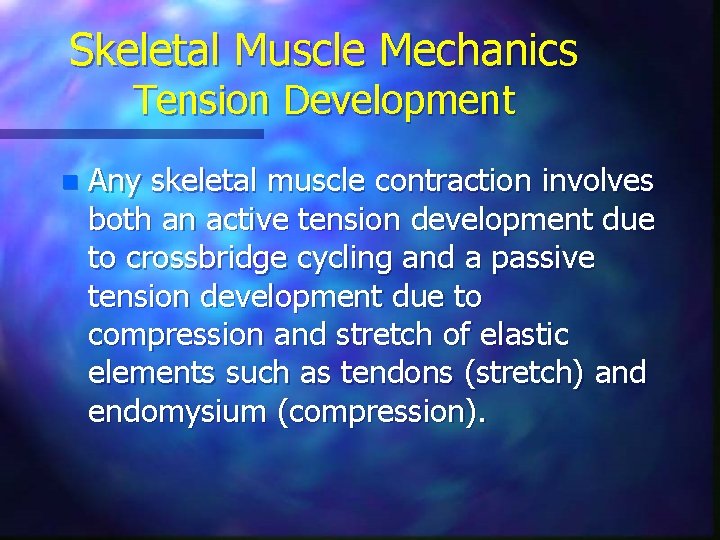 Skeletal Muscle Mechanics
Tension Development

Any skeletal muscle contraction involves both an active tension development due to crossbridge cycling and a passive tension development due to compression and stretch of elastic elements such as tendons (stretch) and endomysium (compression).